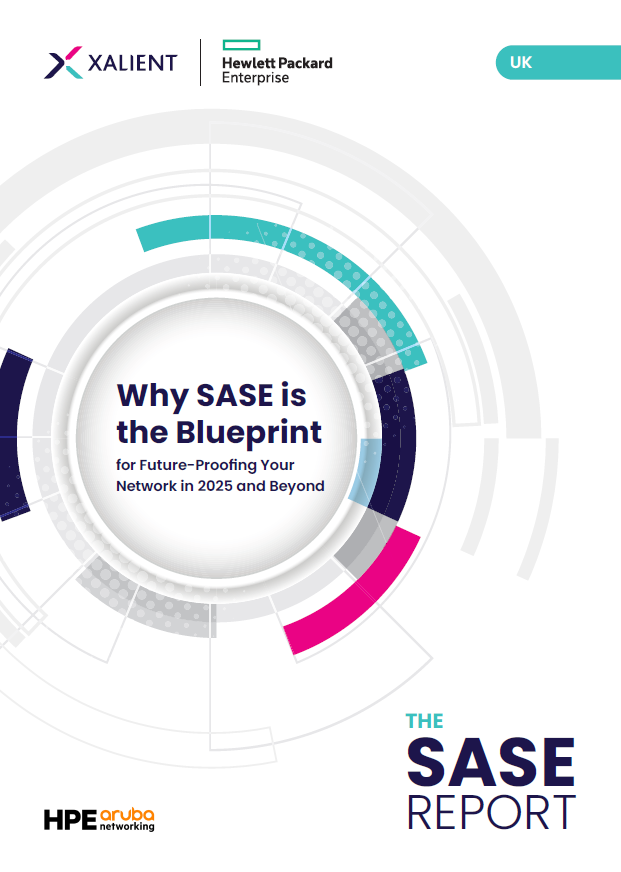 XALIENT

Hewlett Packard Enterprise

UK

Why SASE is the Blueprint

for Future-Proofing Your Network in 2025 and Beyond

THE SASE REPORT

HPE aruba networking